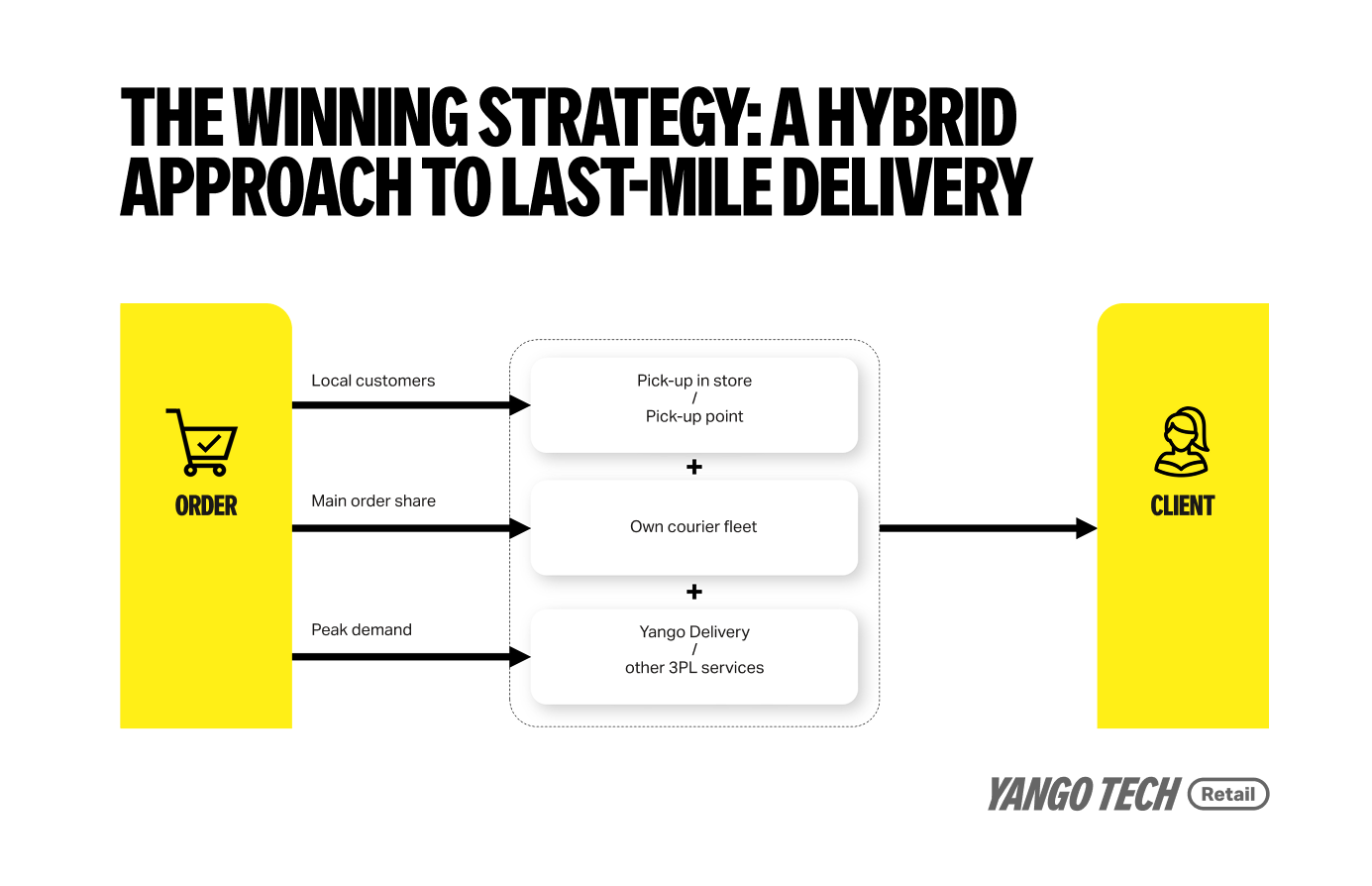 THE WINNING STRATEGY: A HYBRID APPROACH TO LAST-MILE DELIVERY

ORDER

Local customers

Main order share

Peak demand

Pick-up in store
/
Pick-up point

+

Own courier fleet

+

Yango Delivery
/
other 3PL services

CLIENT

YANGO TECH Retail